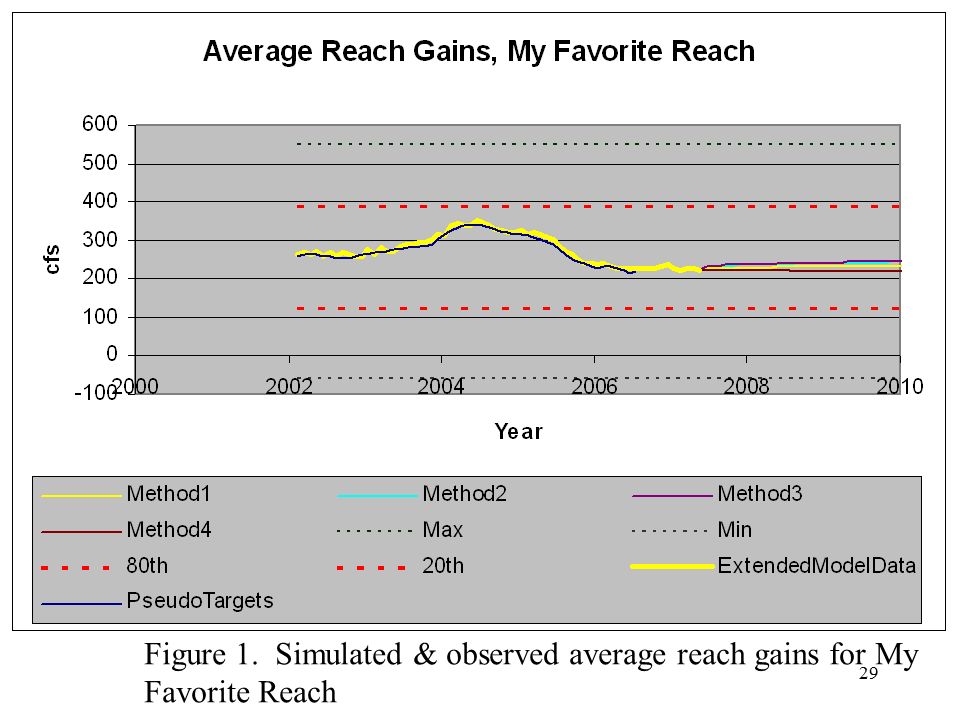 Average Reach Gains, My Favorite Reach

600
500
400
300
200
100
0
-100

cfs

2000
2002
2004
2006
2008
2010

Year

Method1
Method2
Method3
Method4
Max
Min
80th
20th
ExtendedModelData
PseudoTargets

Figure 1. Simulated & observed average reach gains for My Favorite Reach

29